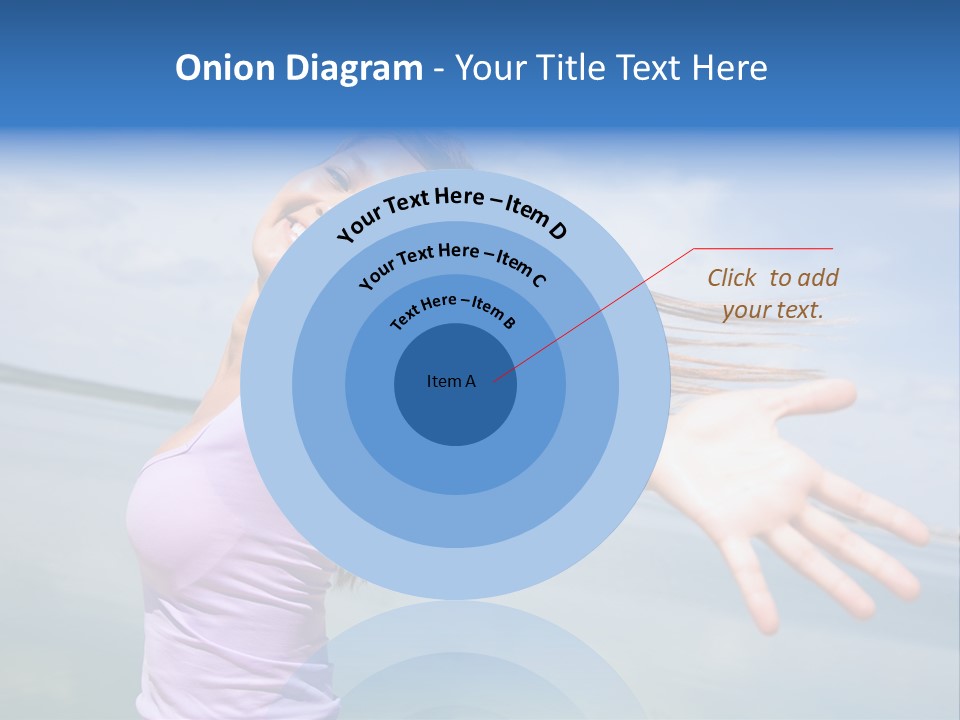 Onion Diagram - Your Title Text Here

Your Text Here – Item D

Your Text Here – Item C

Text Here – Item B

Item A

Click to add your text.